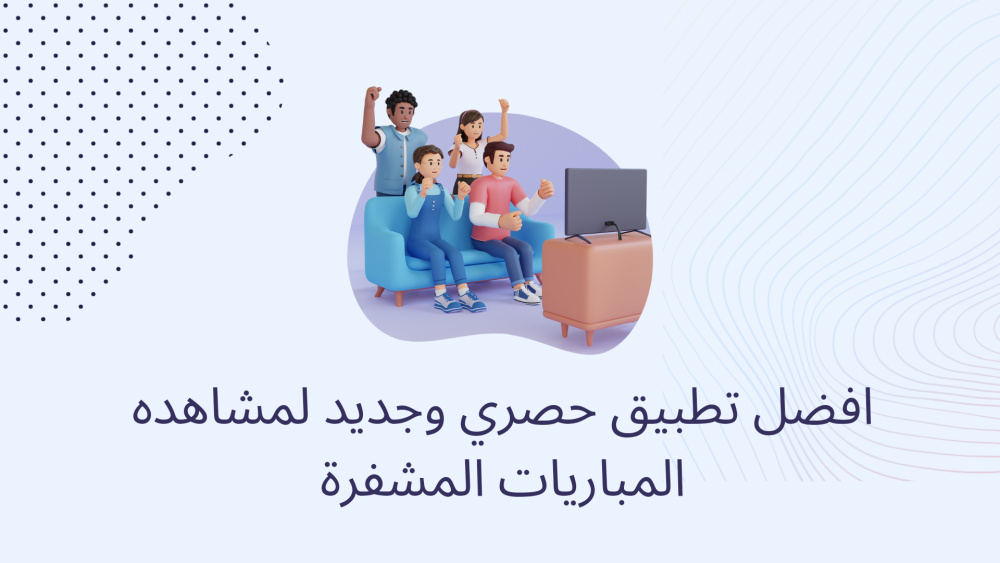 افضل تطبيق حصري وجديد لمشاهده المباريات المشفرة